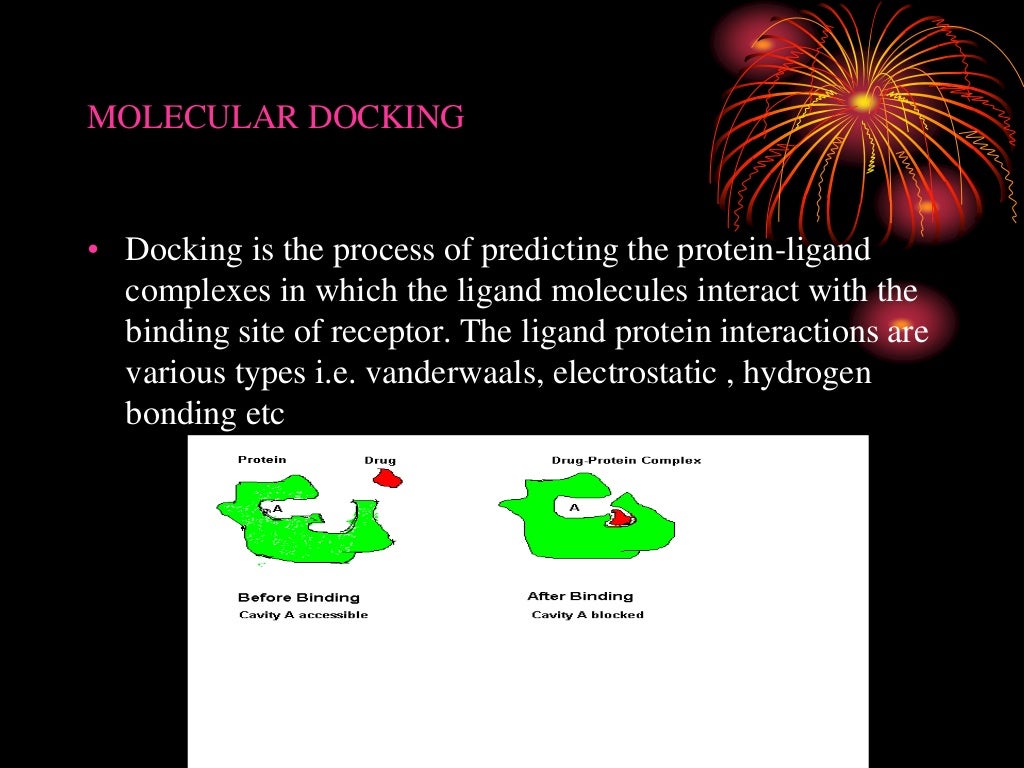 MOLECULAR DOCKING

• Docking is the process of predicting the protein-ligand complexes in which the ligand molecules interact with the binding site of receptor. The ligand protein interactions are various types i.e. vanderwaals, electrostatic , hydrogen bonding etc

Protein

Drug

A

Before Binding
Cavity A accessible

Drug-Protein Complex

A

After Binding
Cavity A blocked